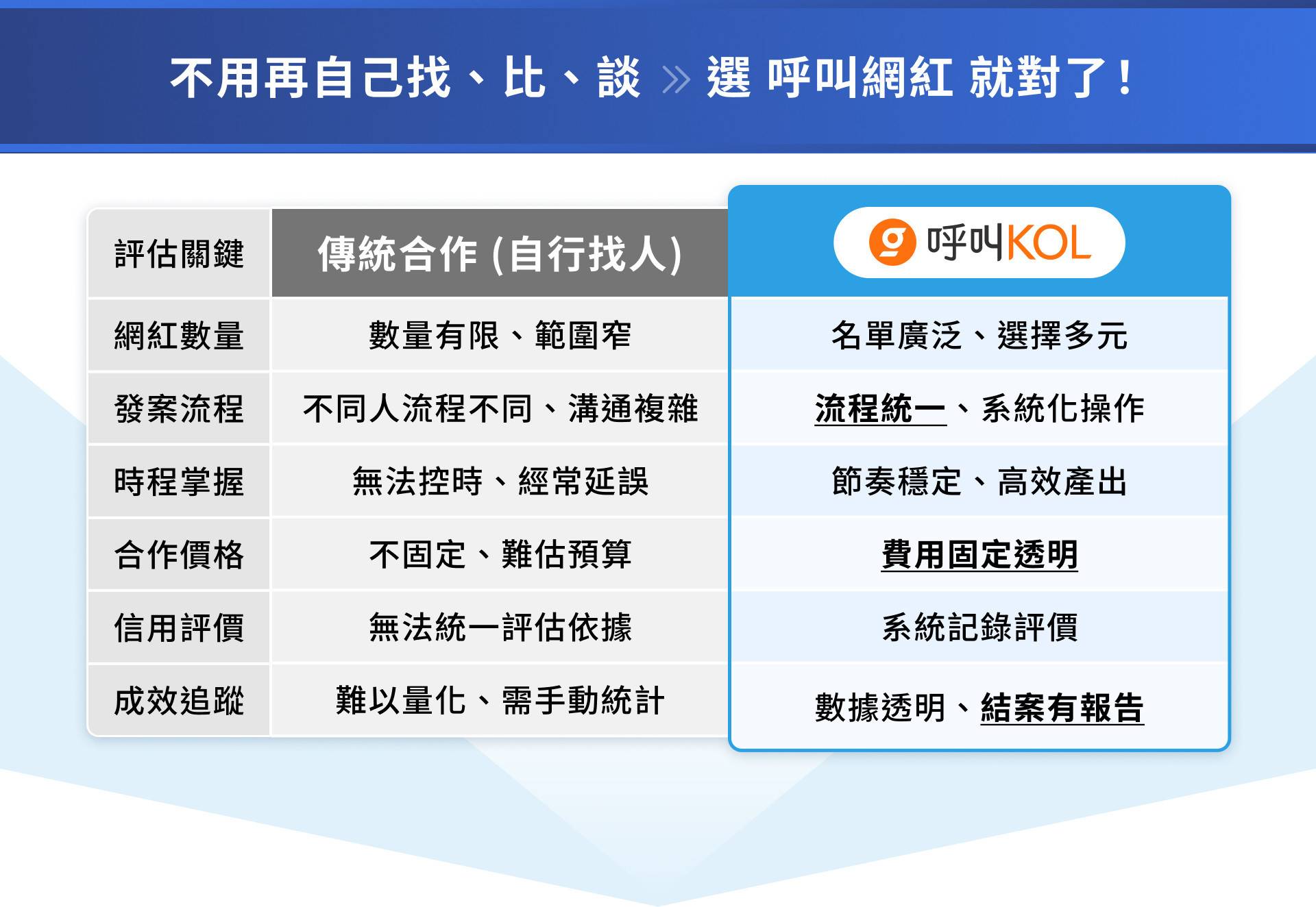 不用再自己找、比、談 » 選 呼叫網紅 就對了！

| 評估關鍵 | 傳統合作 (自行找人) | 呼叫KOL |
|---|---|---|
| 網紅數量 | 數量有限、範圍窄 | 名單廣泛、選擇多元 |
| 發案流程 | 不同人流程不同、溝通複雜 | 流程統一、系統化操作 |
| 時程掌握 | 無法控時、經常延誤 | 節奏穩定、高效產出 |
| 合作價格 | 不固定、難估預算 | 費用固定透明 |
| 信用評價 | 無法統一評估依據 | 系統記錄評價 |
| 成效追蹤 | 難以量化、需手動統計 | 數據透明、結案有報告 |